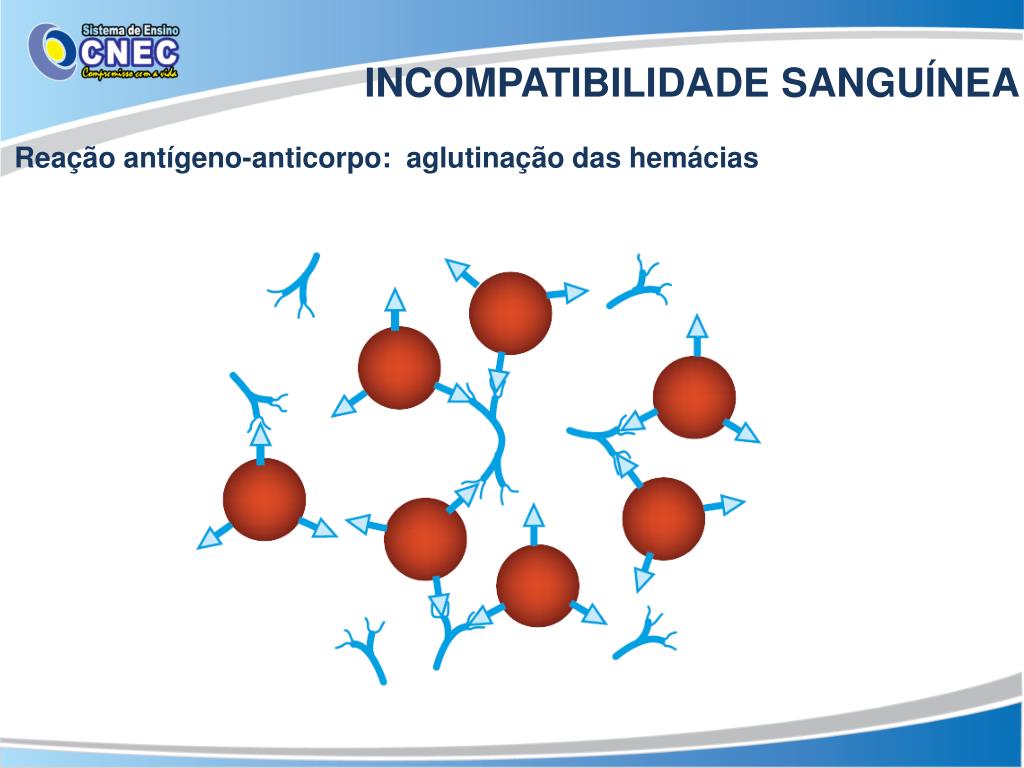 Sistema de Ensino
CNEC
Compromisso com a vida

INCOMPATIBILIDADE SANGUÍNEA

Reação antígeno-anticorpo: aglutinação das hemácias